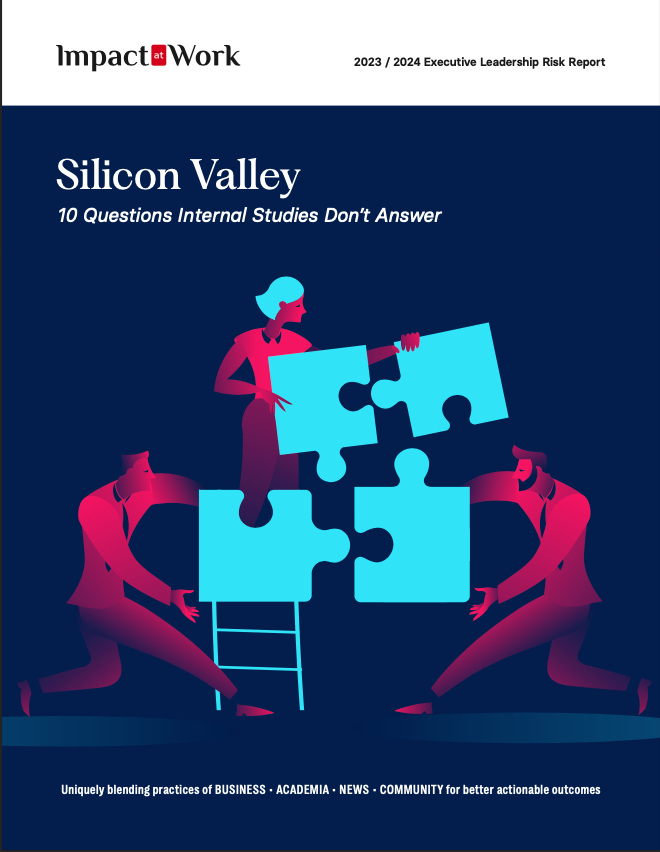 Impact at Work

2023 / 2024 Executive Leadership Risk Report

Silicon Valley

10 Questions Internal Studies Don't Answer

Uniquely blending practices of BUSINESS • ACADEMIA • NEWS • COMMUNITY for better actionable outcomes